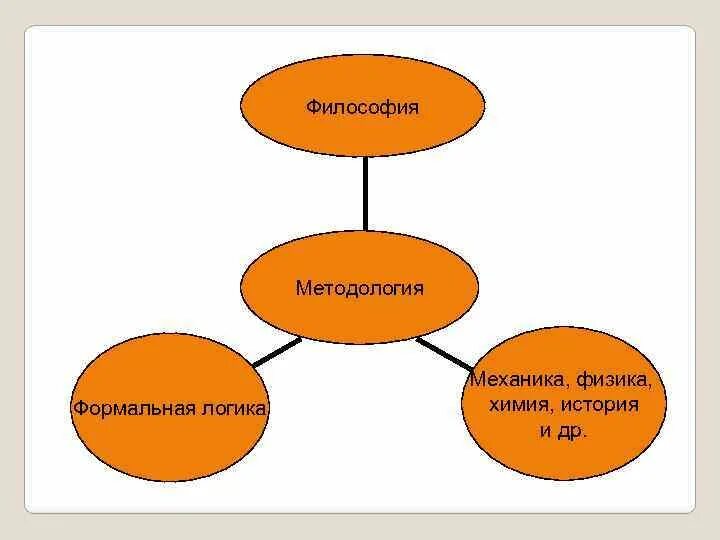 Философия

Методология

Формальная логика

Механика, физика, химия, история и др.